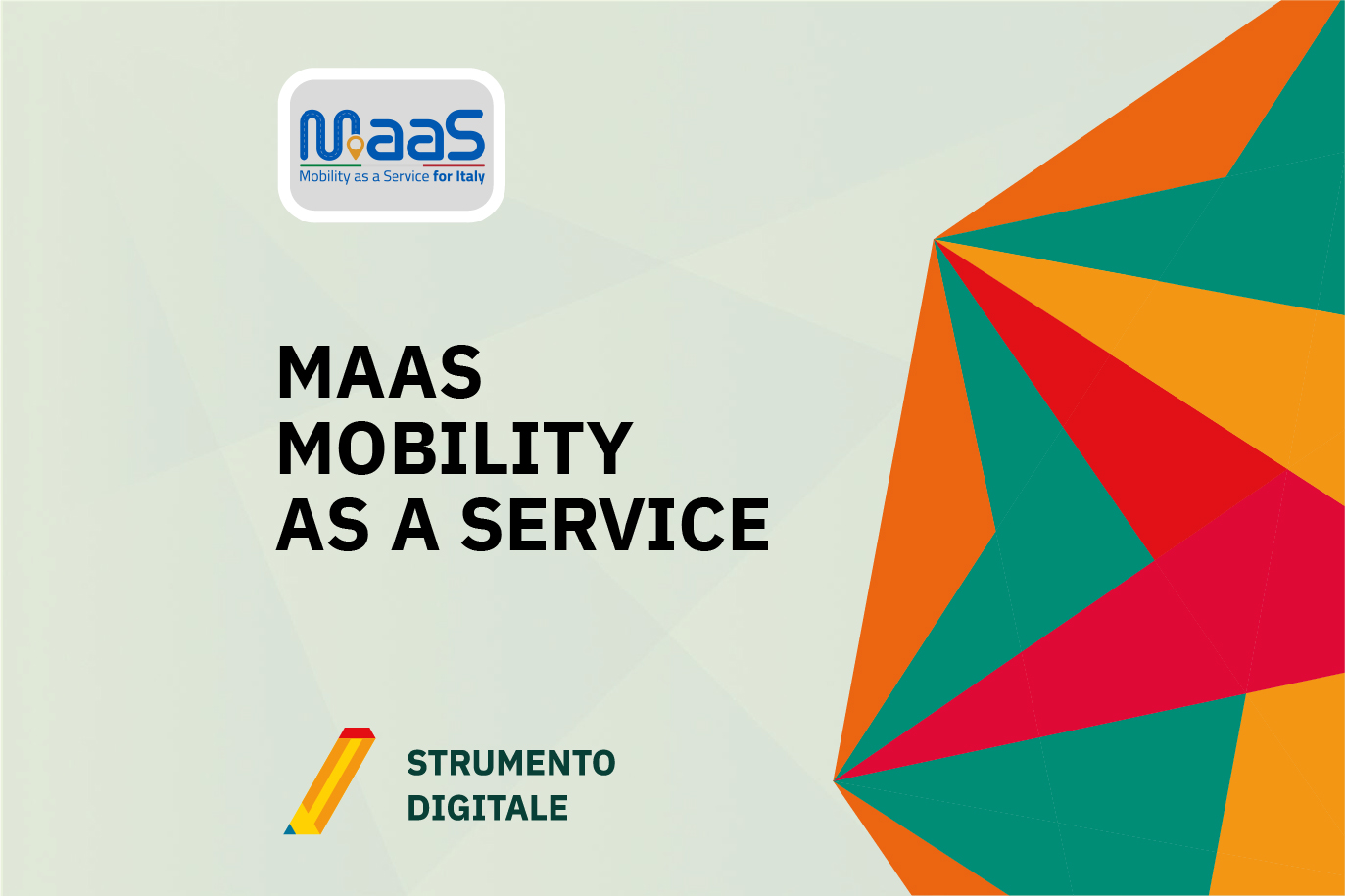 MaaS
Mobility as a Service for Italy

MAAS
MOBILITY
AS A SERVICE

STRUMENTO
DIGITALE